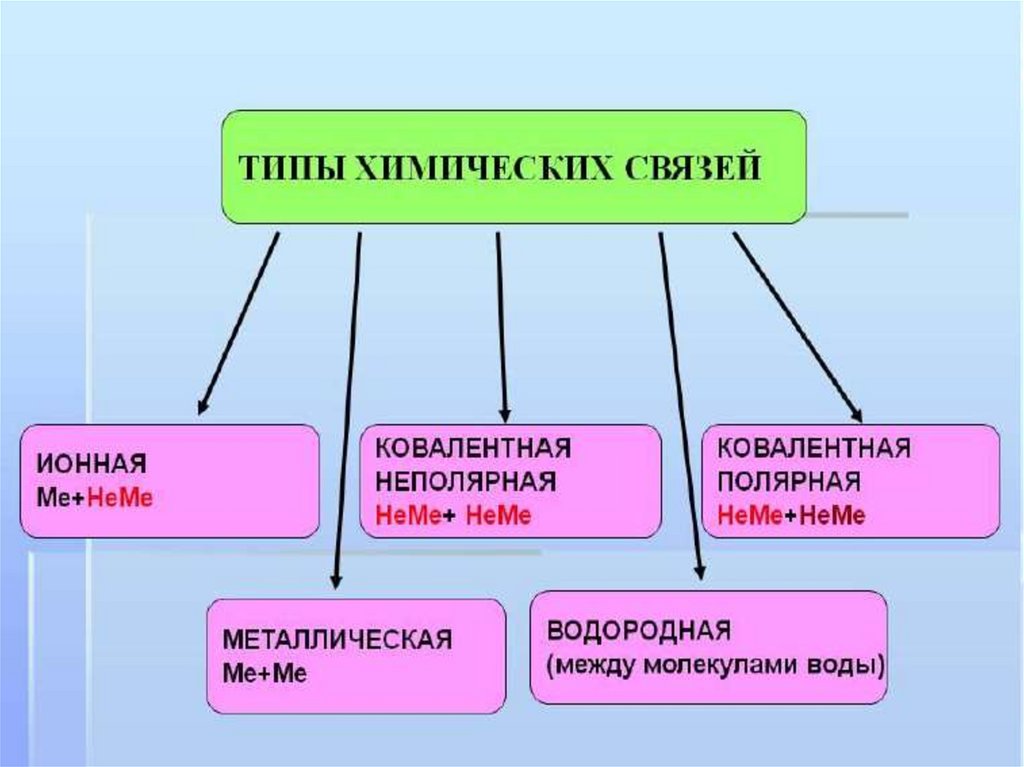 ТИПЫ ХИМИЧЕСКИХ СВЯЗЕЙ

ИОННАЯ
Ме+НеМе

КОВАЛЕНТНАЯ
НЕПОЛЯРНАЯ
НеМе+ НеМе

КОВАЛЕНТНАЯ
ПОЛЯРНАЯ
НеМе+НеМе

МЕТАЛЛИЧЕСКАЯ
Ме+Ме

ВОДОРОДНАЯ
(между молекулами воды)